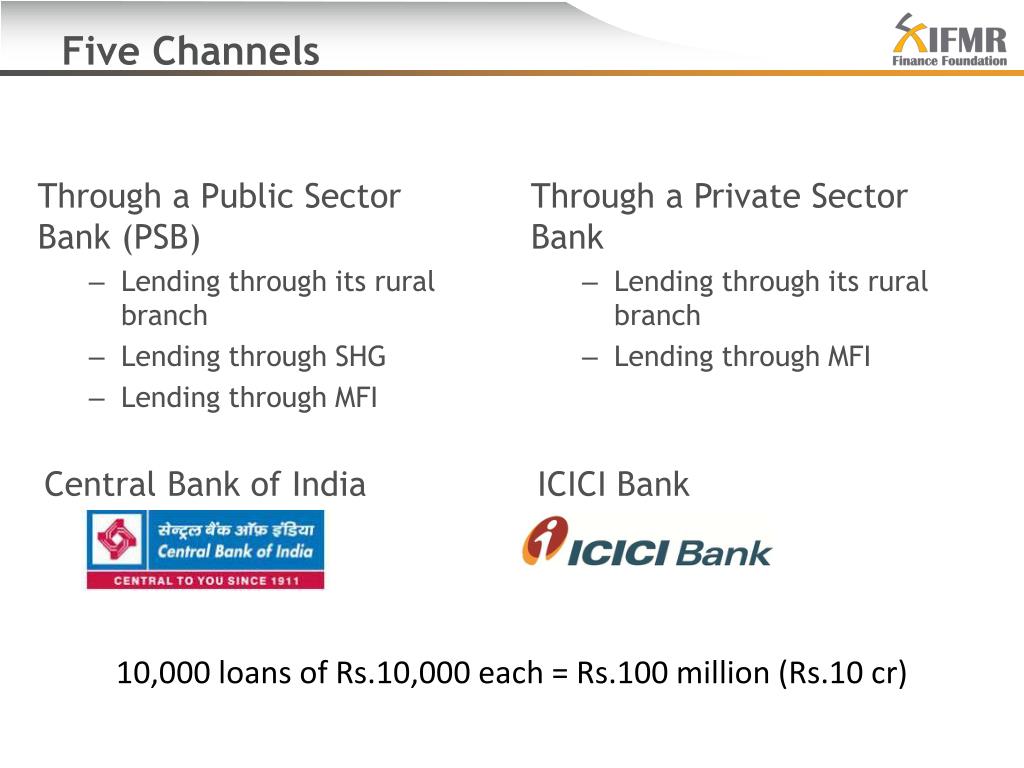 Five Channels

IFMR
Finance Foundation

Through a Public Sector Bank (PSB)
– Lending through its rural branch
– Lending through SHG
– Lending through MFI

Central Bank of India

सेन्ट्रल बैंक ऑफ़ इंडिया
Central Bank of India
CENTRAL TO YOU SINCE 1911

Through a Private Sector Bank
– Lending through its rural branch
– Lending through MFI

ICICI Bank

ICICI Bank

10,000 loans of Rs.10,000 each = Rs.100 million (Rs.10 cr)